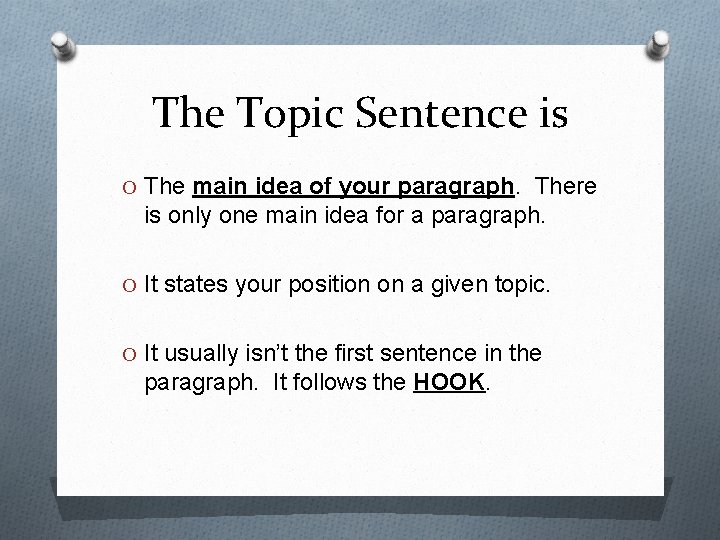 The Topic Sentence is

O The main idea of your paragraph. There is only one main idea for a paragraph.

O It states your position on a given topic.

O It usually isn't the first sentence in the paragraph. It follows the HOOK.